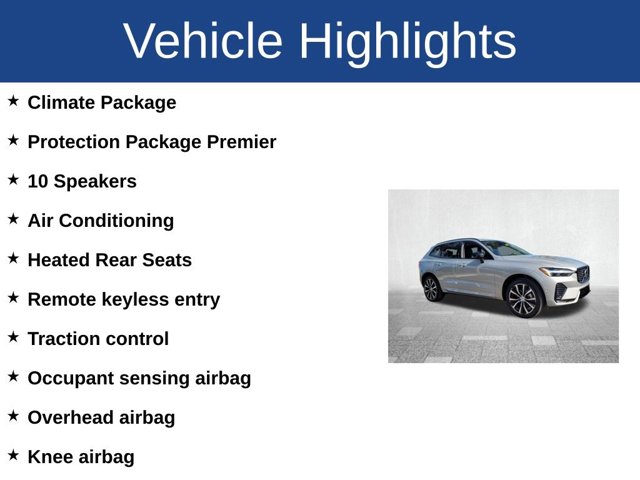 Vehicle Highlights

★ Climate Package

★ Protection Package Premier

★ 10 Speakers

★ Air Conditioning

★ Heated Rear Seats

★ Remote keyless entry

★ Traction control

★ Occupant sensing airbag

★ Overhead airbag

★ Knee airbag